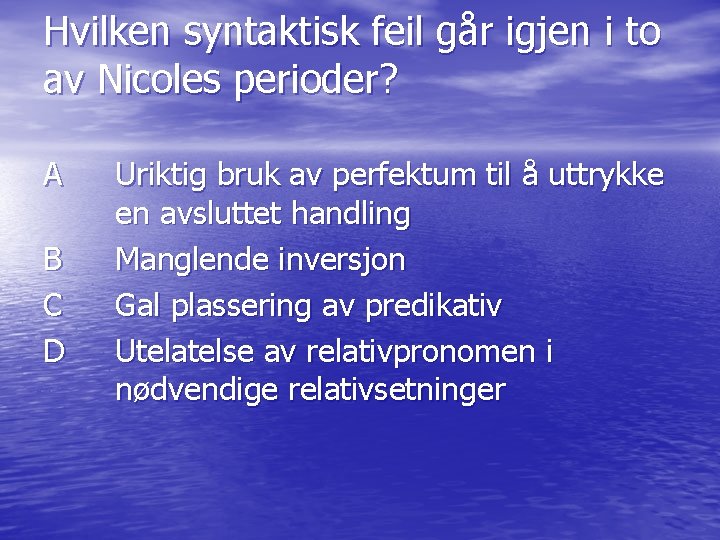 Hvilken syntaktisk feil går igjen i to av Nicoles perioder?

A Uriktig bruk av perfektum til å uttrykke en avsluttet handling

B Manglende inversjon

C Gal plassering av predikativ

D Utelatelse av relativpronomen i nødvendige relativsetninger